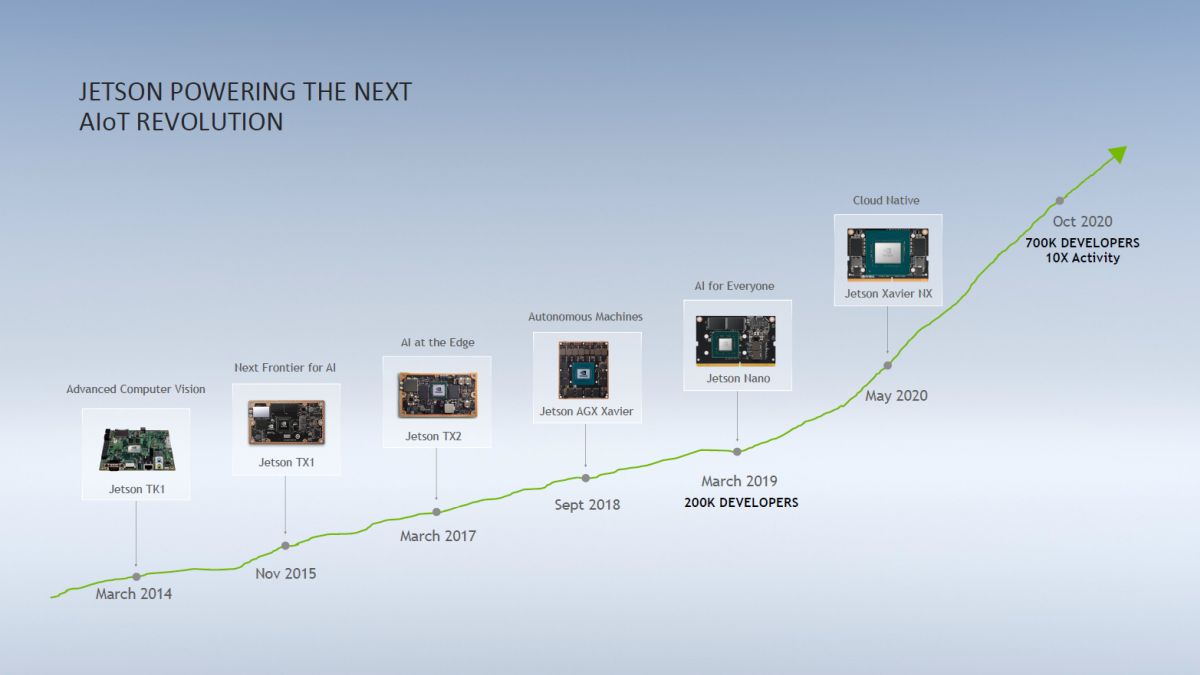 JETSON POWERING THE NEXT AIoT REVOLUTION

Advanced Computer Vision

Jetson TK1

March 2014

Next Frontier for AI

Jetson TX1

Nov 2015

AI at the Edge

Jetson TX2

March 2017

Autonomous Machines

Jetson AGX Xavier

Sept 2018

AI for Everyone

Jetson Nano

March 2019

200K DEVELOPERS

Cloud Native

Jetson Xavier NX

May 2020

Oct 2020

700K DEVELOPERS

10X Activity